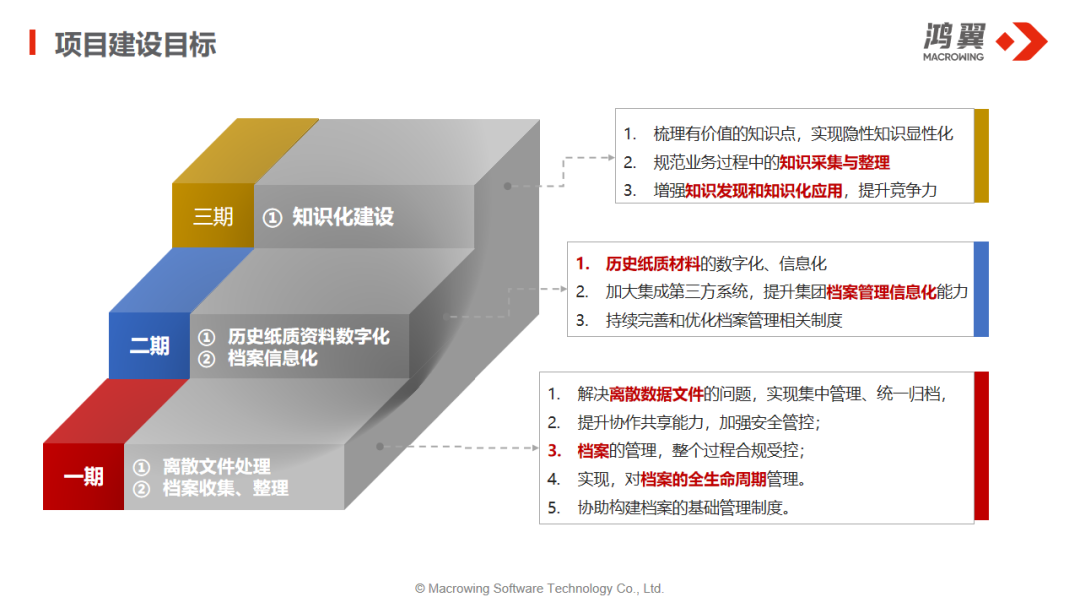 项目建设目标

鸿翼
MACROWING

三期 ① 知识化建设

1. 梳理有价值的知识点，实现隐性知识显性化
2. 规范业务过程中的知识采集与整理
3. 增强知识发现和知识化应用，提升竞争力

二期 ① 历史纸质资料数字化
② 档案信息化

1. 历史纸质材料的数字化、信息化
2. 加大集成第三方系统，提升集团档案管理信息化能力
3. 持续完善和优化档案管理相关制度

一期 ① 离散文件处理
② 档案收集、整理

1. 解决离散数据文件的问题，实现集中管理、统一归档，
2. 提升协作共享能力，加强安全管控；
3. 档案的管理，整个过程合规受控；
4. 实现，对档案的全生命周期管理。
5. 协助构建档案的基础管理制度。

© Macrowing Software Technology Co., Ltd.